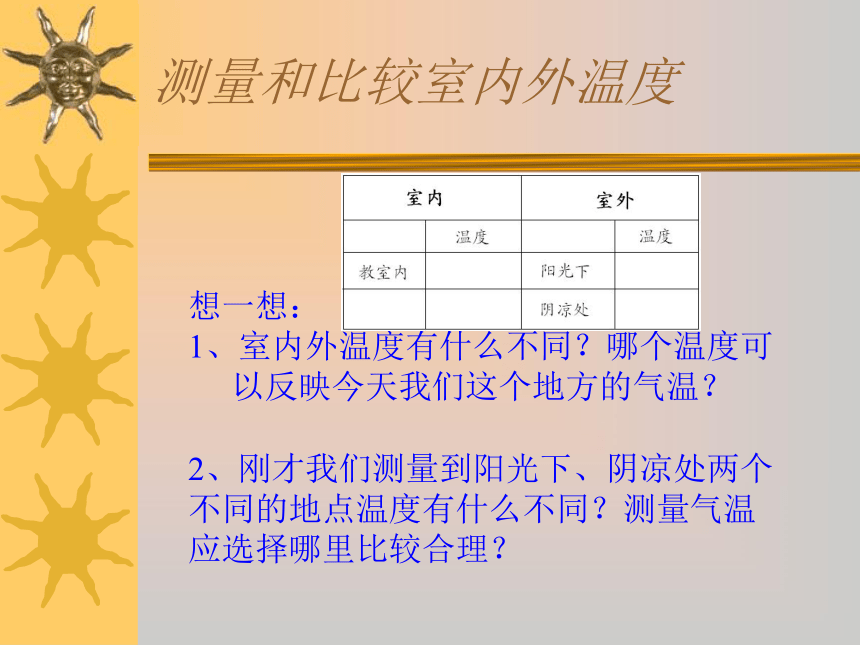 测量和比较室内外温度

| 室内 | | 室外 | |
|---|---|---|---|
| | 温度 | | 温度 |
| 教室内 | | 阳光下 | |
| | | 阴凉处 | |

想一想：

1、室内外温度有什么不同？哪个温度可以反映今天我们这个地方的气温？

2、刚才我们测量到阳光下、阴凉处两个不同的地点温度有什么不同？测量气温应选择哪里比较合理？